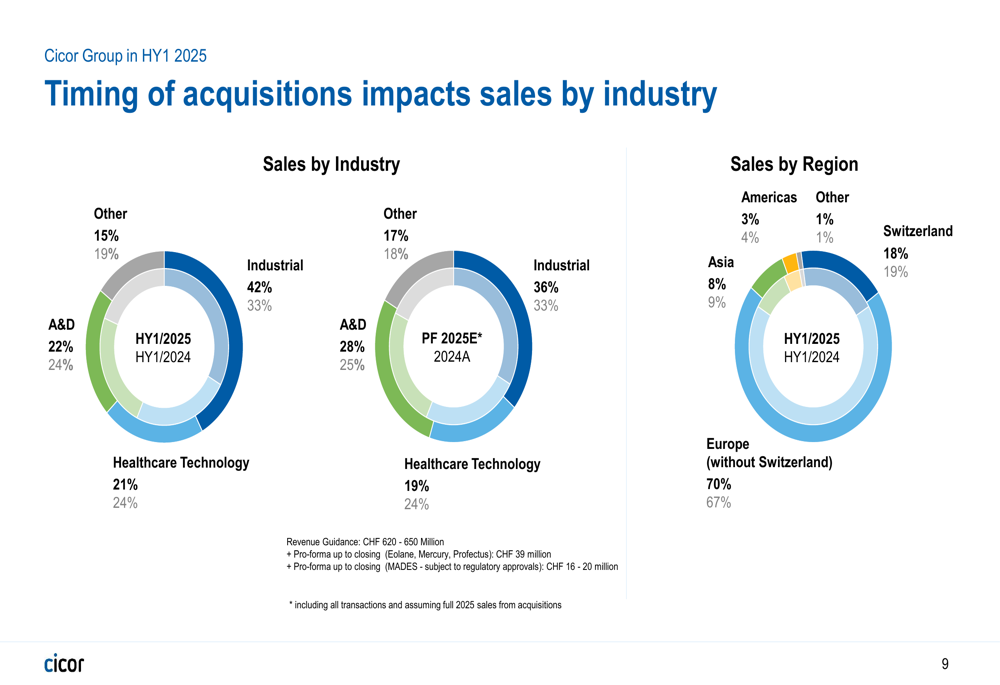 Cicor Group in HY1 2025

Timing of acquisitions impacts sales by industry

Sales by Industry

Other
15%
19%

Industrial
42%
33%

A&D
22%
24%

HY1/2025
HY1/2024

Healthcare Technology
21%
24%

Other
17%
18%

Industrial
36%
33%

A&D
28%
25%

PF 2025E*
2024A

Healthcare Technology
19%
24%

Revenue Guidance: CHF 620 - 650 Million
+ Pro-forma up to closing (Eolane, Mercury, Profectus): CHF 39 million
+ Pro-forma up to closing (MADES - subject to regulatory approvals): CHF 16 - 20 million

* including all transactions and assuming full 2025 sales from acquisitions

Sales by Region

Americas
3%
4%

Other
1%
1%

Switzerland
18%
19%

Asia
8%
9%

HY1/2025
HY1/2024

Europe
(without Switzerland)
70%
67%

cicor

9